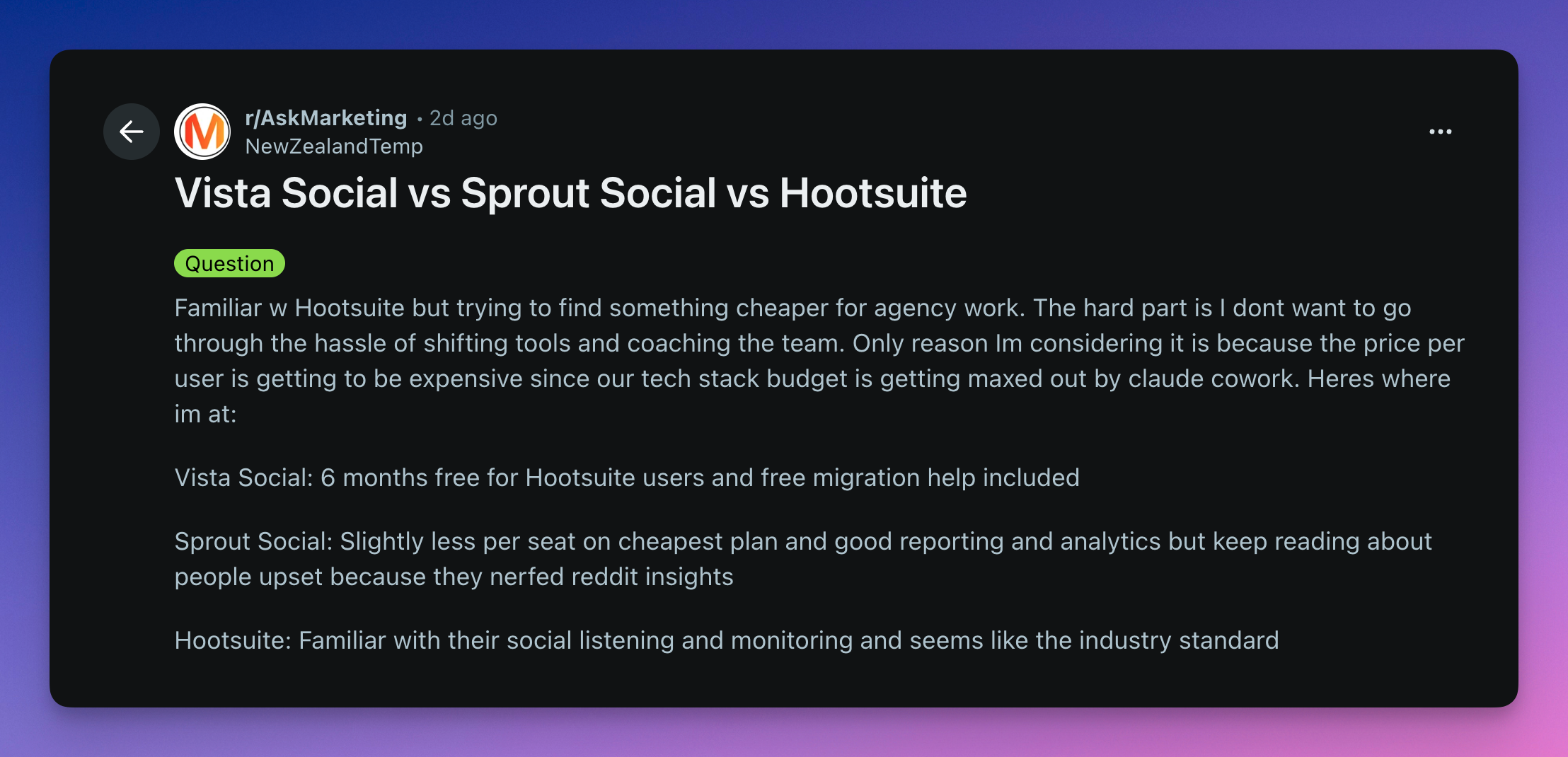 r/AskMarketing • 2d ago
NewZealandTemp

Vista Social vs Sprout Social vs Hootsuite

Question

Familiar w Hootsuite but trying to find something cheaper for agency work. The hard part is I dont want to go through the hassle of shifting tools and coaching the team. Only reason Im considering it is because the price per user is getting to be expensive since our tech stack budget is getting maxed out by claude cowork. Heres where im at:

Vista Social: 6 months free for Hootsuite users and free migration help included

Sprout Social: Slightly less per seat on cheapest plan and good reporting and analytics but keep reading about people upset because they nerfed reddit insights

Hootsuite: Familiar with their social listening and monitoring and seems like the industry standard